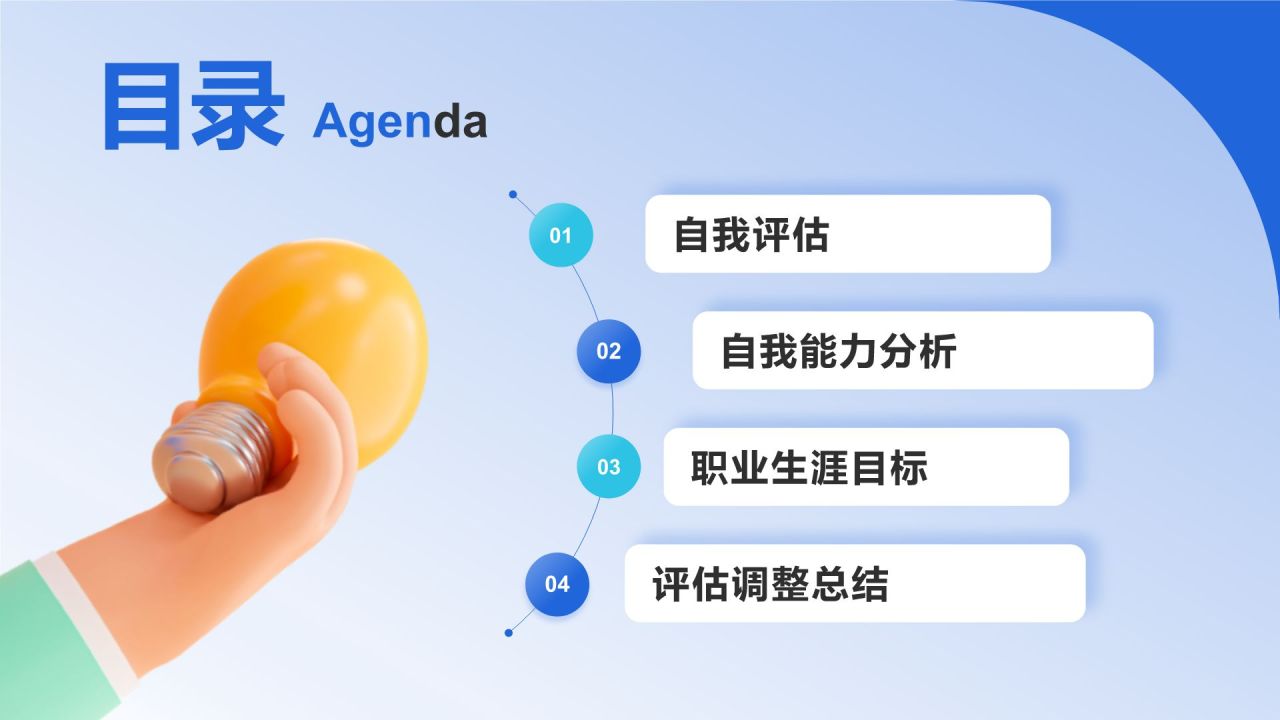 目录 Agenda

01 自我评估

02 自我能力分析

03 职业生涯目标

04 评估调整总结